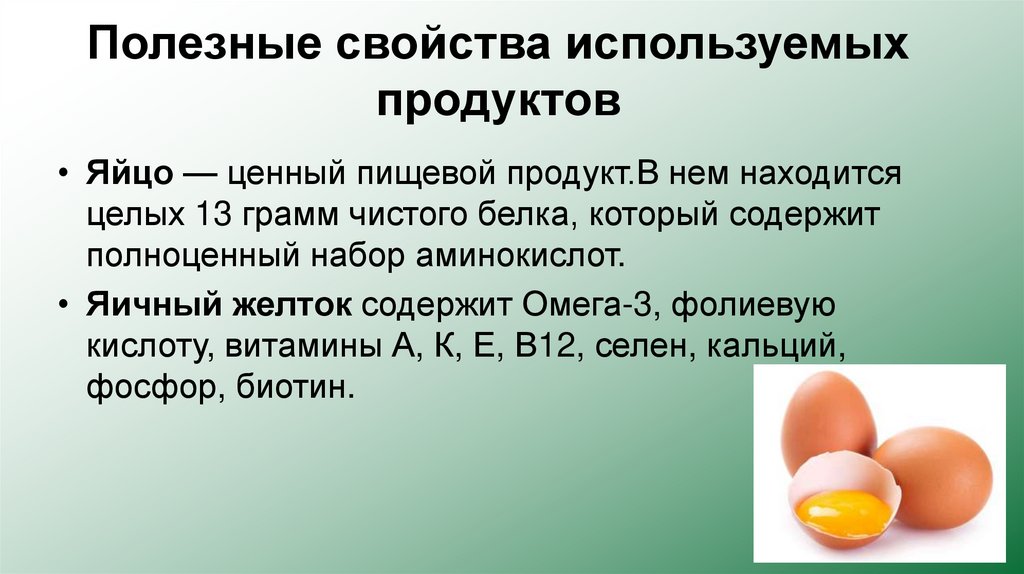 Полезные свойства используемых продуктов

• Яйцо — ценный пищевой продукт.В нем находится целых 13 грамм чистого белка, который содержит полноценный набор аминокислот.

• Яичный желток содержит Омега-3, фолиевую кислоту, витамины А, К, Е, В12, селен, кальций, фосфор, биотин.